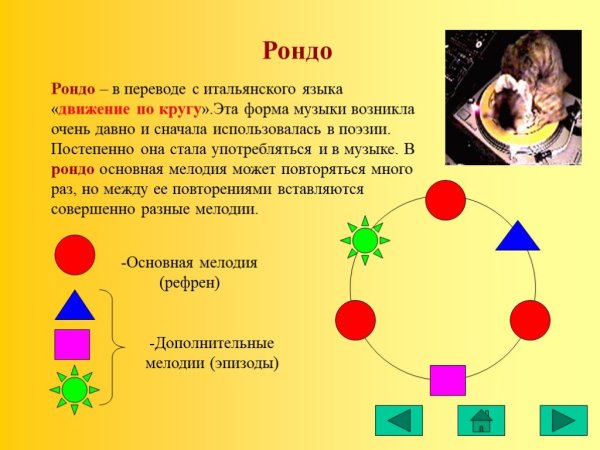 Рондо

Рондо – в переводе с итальянского языка «движение по кругу».Эта форма музыки возникла очень давно и сначала использовалась в поэзии. Постепенно она стала употребляться и в музыке. В рондо основная мелодия может повторяться много раз, но между ее повторениями вставляются совершенно разные мелодии.

-Основная мелодия (рефрен)

-Дополнительные мелодии (эпизоды)